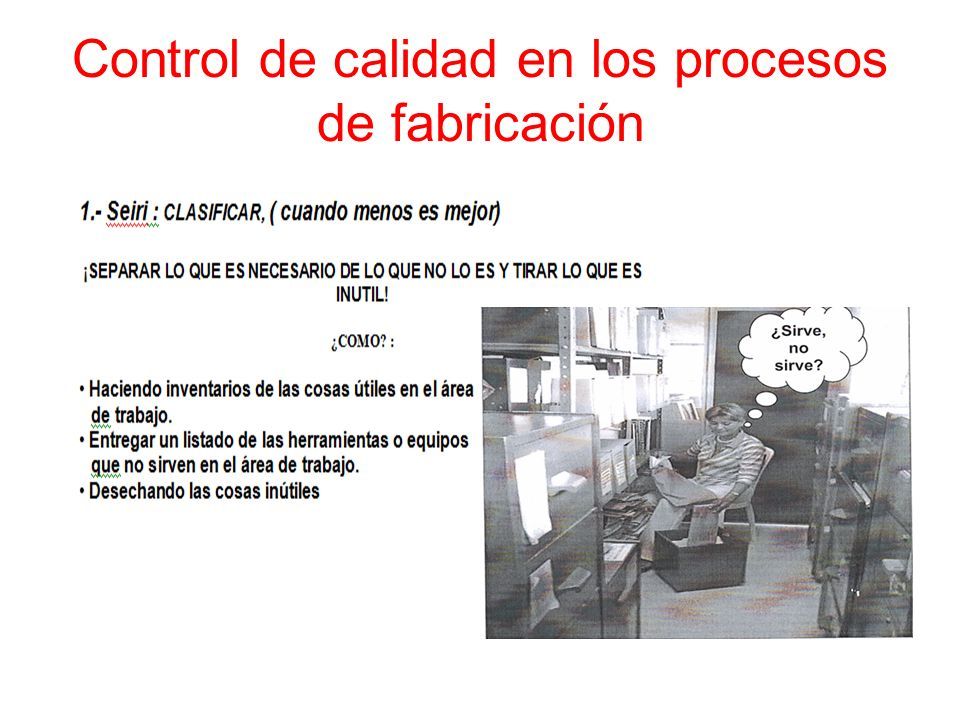 Control de calidad en los procesos de fabricación

1.- Seiri : CLASIFICAR, ( cuando menos es mejor)

¡SEPARAR LO QUE ES NECESARIO DE LO QUE NO LO ES Y TIRAR LO QUE ES INUTIL!

¿COMO? :

• Haciendo inventarios de las cosas útiles en el área de trabajo.
• Entregar un listado de las herramientas o equipos que no sirven en el área de trabajo.
• Desechando las cosas inútiles

¿Sirve, no sirve?